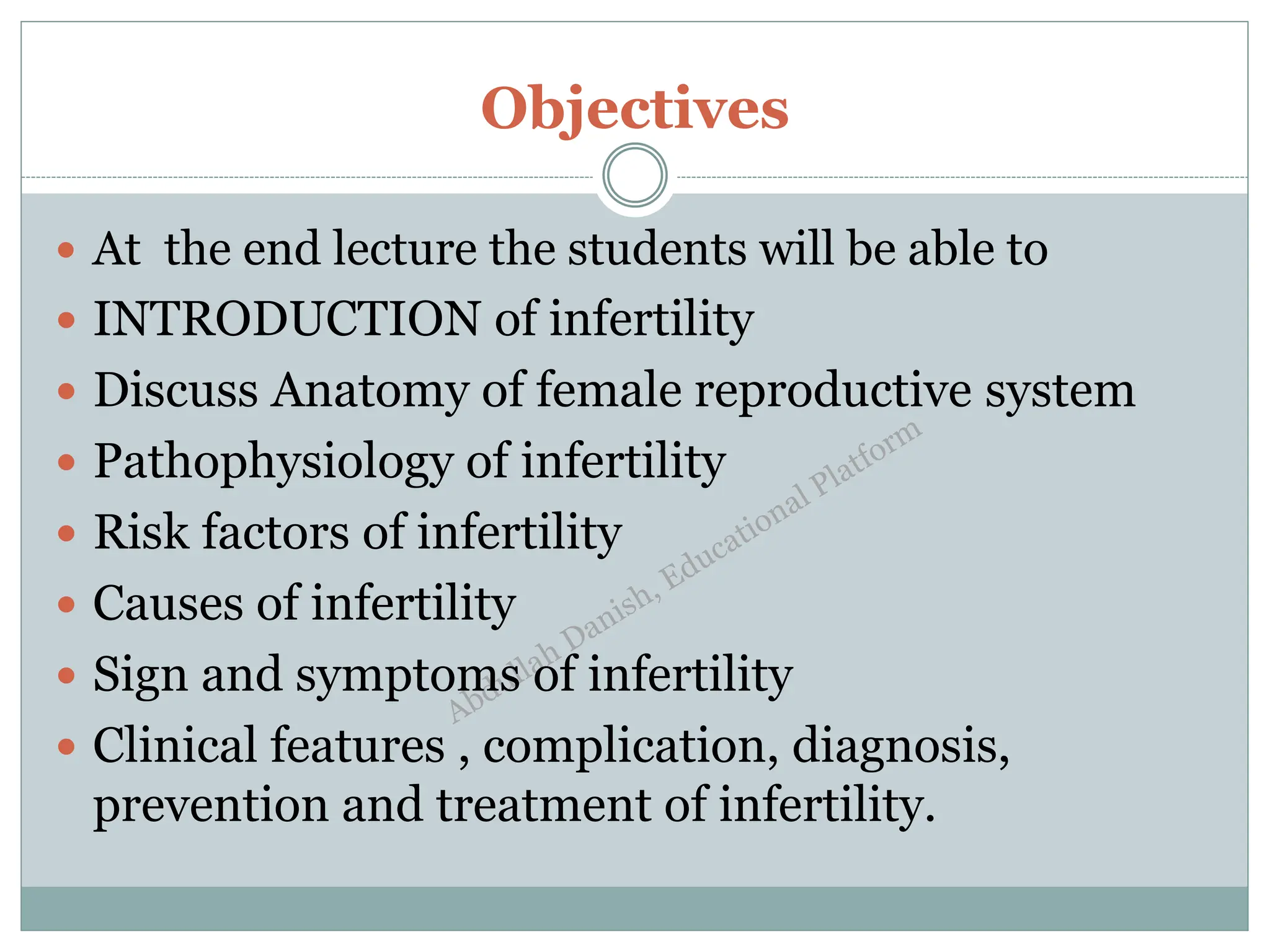 Objectives

- At the end lecture the students will be able to
- INTRODUCTION of infertility
- Discuss Anatomy of female reproductive system
- Pathophysiology of infertility
- Risk factors of infertility
- Causes of infertility
- Sign and symptoms of infertility
- Clinical features , complication, diagnosis, prevention and treatment of infertility.

Abdullah Danish, Educational Platform